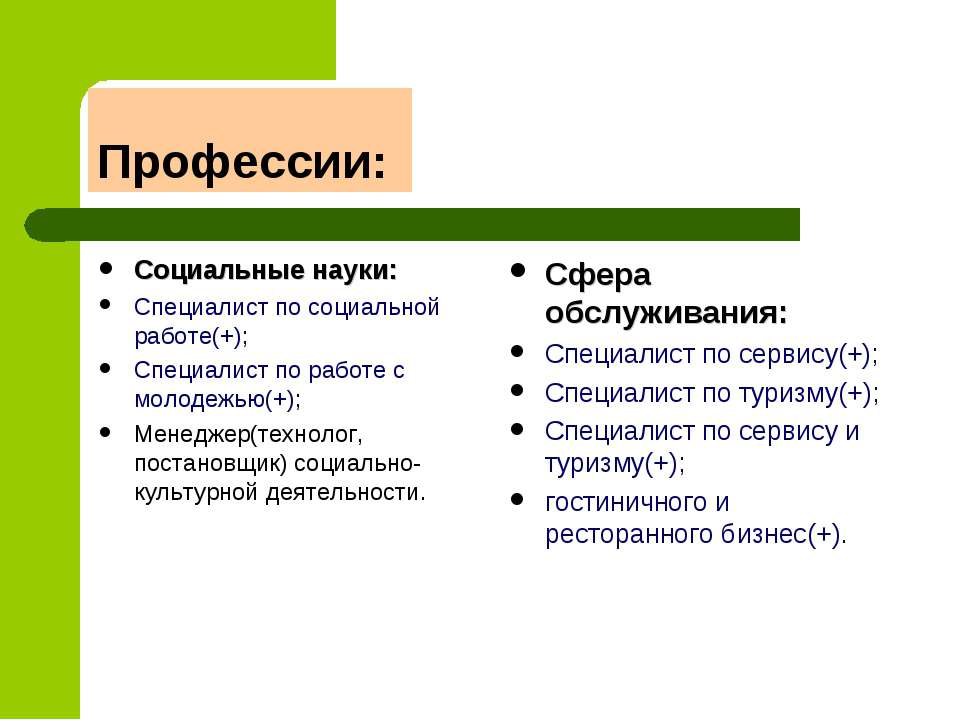 Профессии:

- Социальные науки:
- Специалист по социальной работе(+);
- Специалист по работе с молодежью(+);
- Менеджер(технолог, постановщик) социально-культурной деятельности.

- Сфера обслуживания:
- Специалист по сервису(+);
- Специалист по туризму(+);
- Специалист по сервису и туризму(+);
- гостиничного и ресторанного бизнес(+).